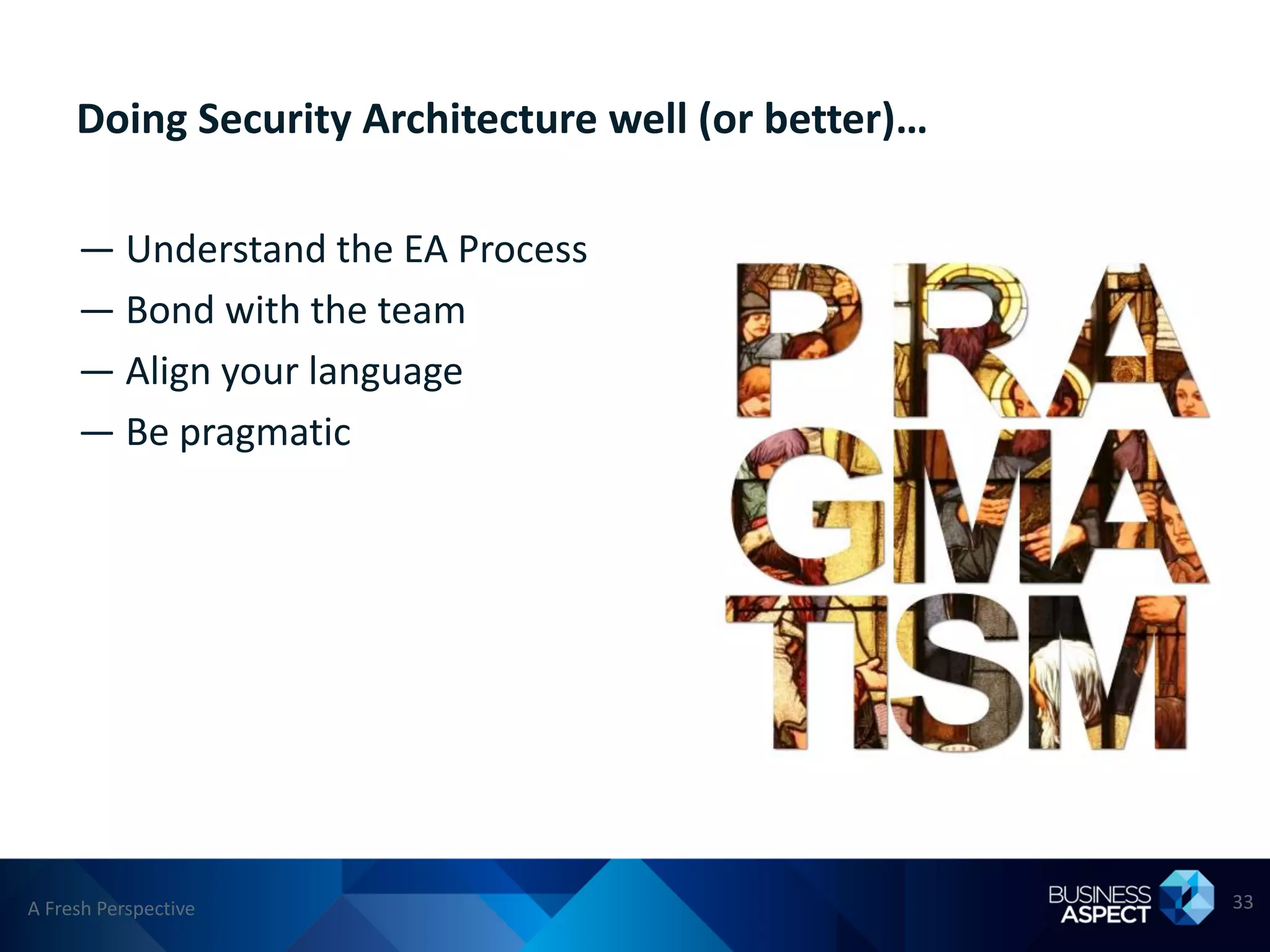 Doing Security Architecture well (or better)…

— Understand the EA Process
— Bond with the team
— Align your language
— Be pragmatic

PRA
GMA
TISM

A Fresh Perspective

BUSINESS ASPECT

33